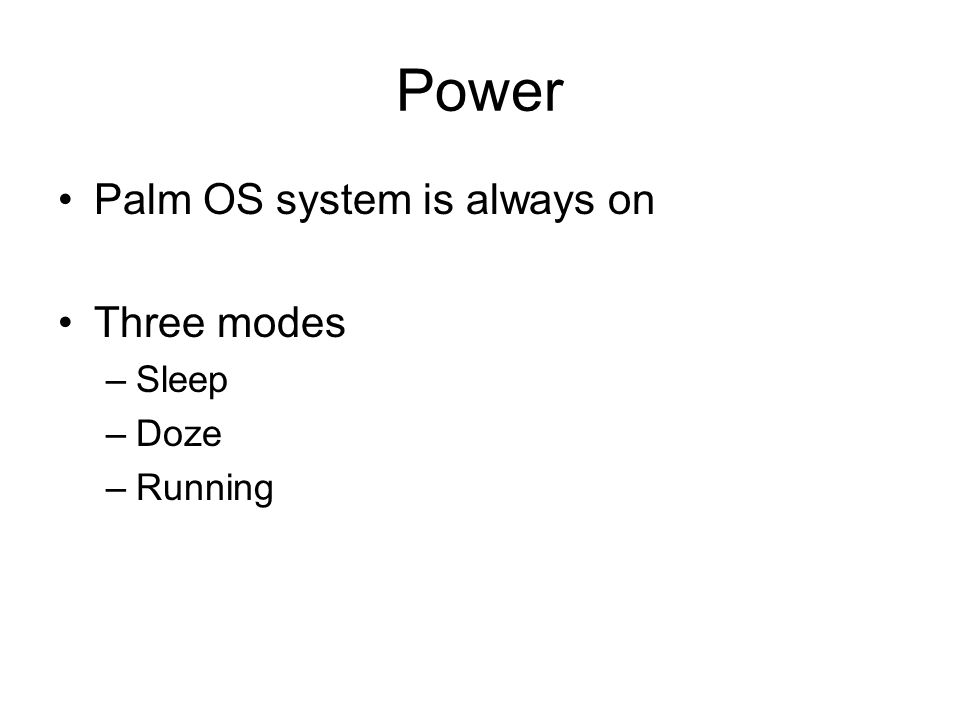 Power

• Palm OS system is always on

• Three modes
– Sleep
– Doze
– Running